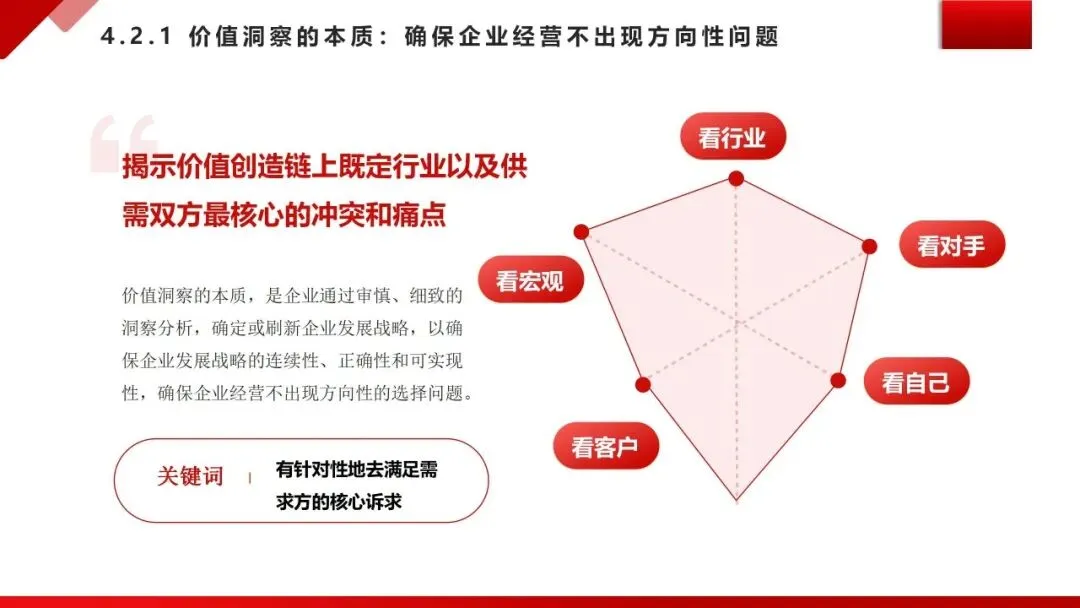 4.2.1 价值洞察的本质：确保企业经营不出现方向性问题

揭示价值创造链上既定行业以及供需双方最核心的冲突和痛点

价值洞察的本质，是企业通过审慎、细致的洞察分析，确定或刷新企业发展战略，以确保企业发展战略的连续性、正确性和可实现性，确保企业经营不出现方向性的选择问题。

关键词

有针对性地去满足需求方的核心诉求

看行业

看对手

看宏观

看自己

看客户